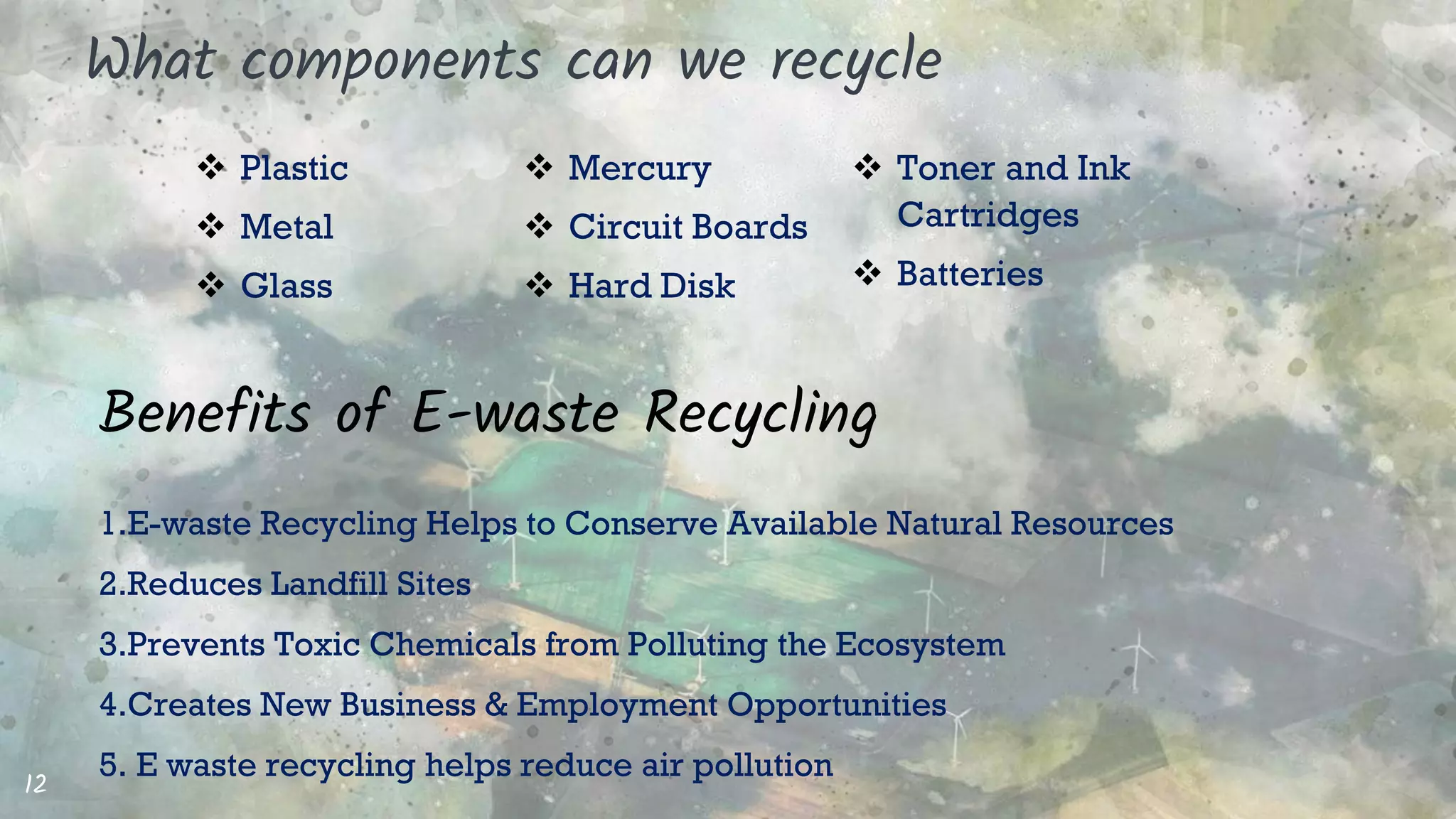 What components can we recycle

❖ Plastic
❖ Metal
❖ Glass

❖ Mercury
❖ Circuit Boards
❖ Hard Disk

❖ Toner and Ink Cartridges
❖ Batteries

Benefits of E-waste Recycling

1.E-waste Recycling Helps to Conserve Available Natural Resources

2.Reduces Landfill Sites

3.Prevents Toxic Chemicals from Polluting the Ecosystem

4.Creates New Business & Employment Opportunities

5. E waste recycling helps reduce air pollution

12